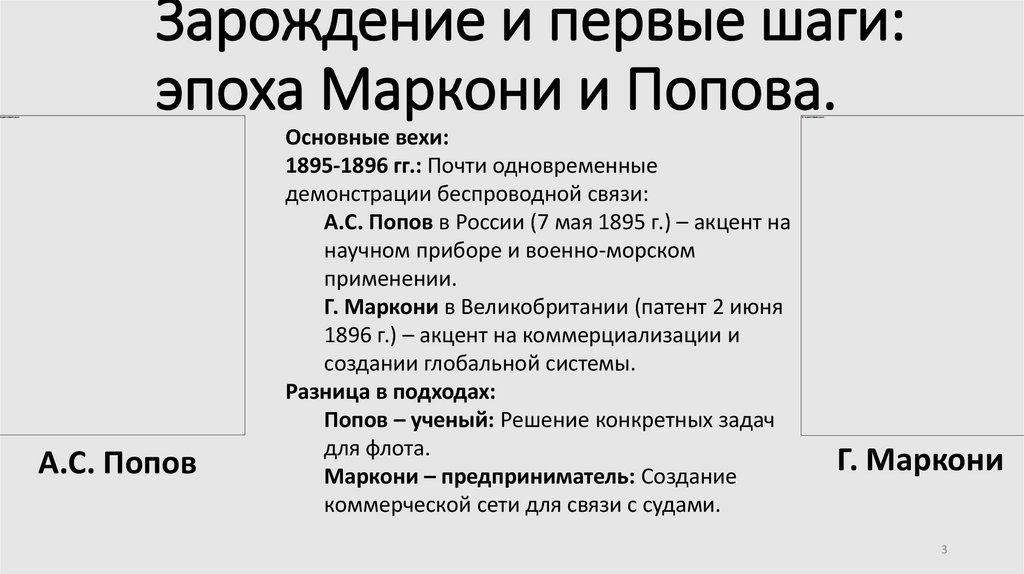 Зарождение и первые шаги: эпоха Маркони и Попова.

Основные вехи:
1895-1896 гг.: Почти одновременные демонстрации беспроводной связи:
А.С. Попов в России (7 мая 1895 г.) – акцент на научном приборе и военно-морском применении.
Г. Маркони в Великобритании (патент 2 июня 1896 г.) – акцент на коммерциализации и создании глобальной системы.
Разница в подходах:
Попов – ученый: Решение конкретных задач для флота.
Маркони – предприниматель: Создание коммерческой сети для связи с судами.

А.С. Попов

Г. Маркони

3